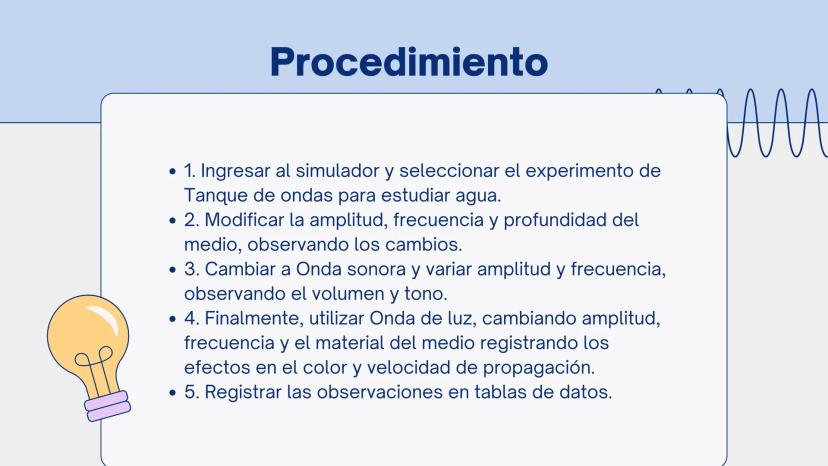 Procedimiento

- 1. Ingresar al simulador y seleccionar el experimento de Tanque de ondas para estudiar agua.
- 2. Modificar la amplitud, frecuencia y profundidad del medio, observando los cambios.
- 3. Cambiar a Onda sonora y variar amplitud y frecuencia, observando el volumen y tono.
- 4. Finalmente, utilizar Onda de luz, cambiando amplitud, frecuencia y el material del medio registrando los efectos en el color y velocidad de propagación.
- 5. Registrar las observaciones en tablas de datos.